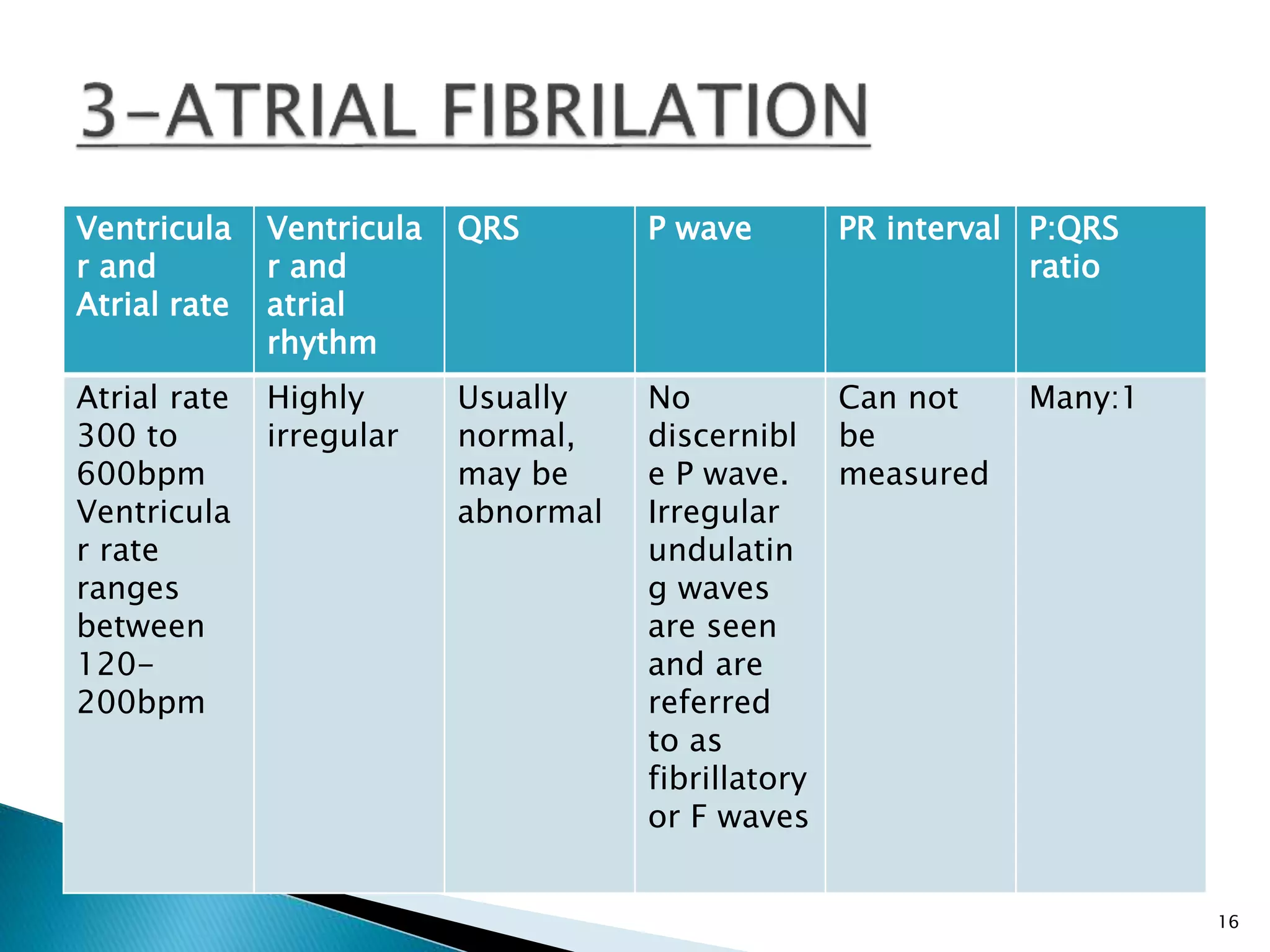 3-ATRIAL FIBRILATION

| Ventricular and Atrial rate | Ventricular and atrial rhythm | QRS | P wave | PR interval | P:QRS ratio |
|---|---|---|---|---|---|
| Atrial rate 300 to 600bpm Ventricular rate ranges between 120-200bpm | Highly irregular | Usually normal, may be abnormal | No discernible P wave. Irregular undulating waves are seen and are referred to as fibrillatory or F waves | Can not be measured | Many:1 |

16